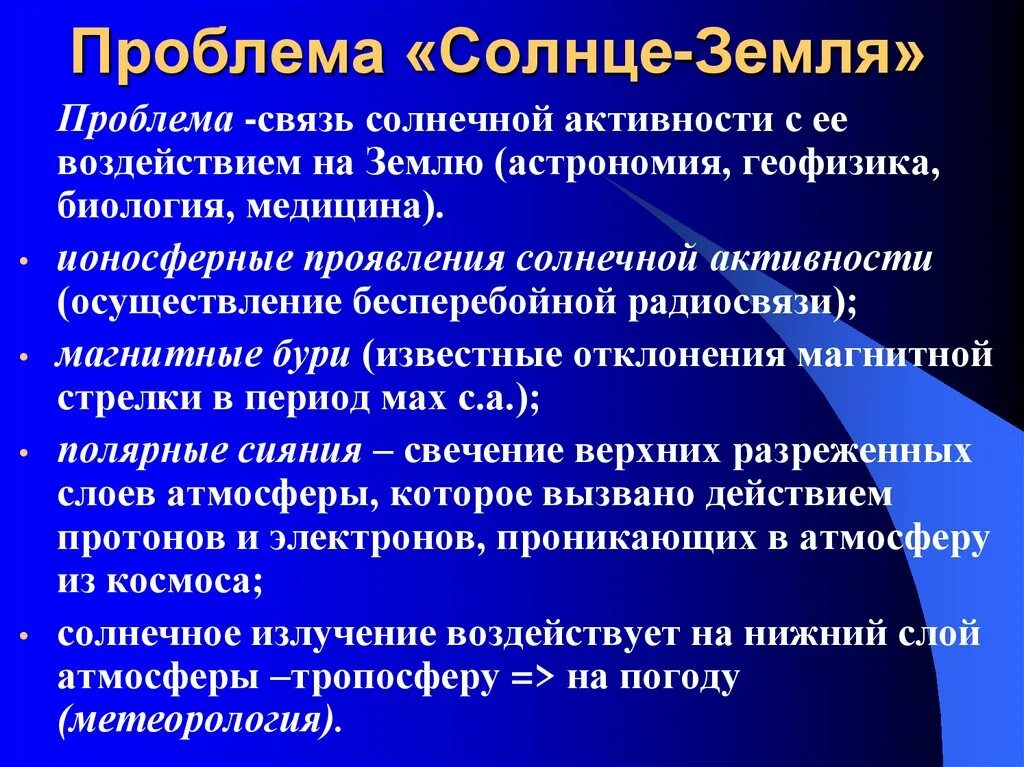 Проблема «Солнце-Земля»

Проблема -связь солнечной активности с ее воздействием на Землю (астрономия, геофизика, биология, медицина).

• ионосферные проявления солнечной активности (осуществление бесперебойной радиосвязи);

• магнитные бури (известные отклонения магнитной стрелки в период мах с.а.);

• полярные сияния – свечение верхних разреженных слоев атмосферы, которое вызвано действием протонов и электронов, проникающих в атмосферу из космоса;

• солнечное излучение воздействует на нижний слой атмосферы –тропосферу => на погоду (метеорология).